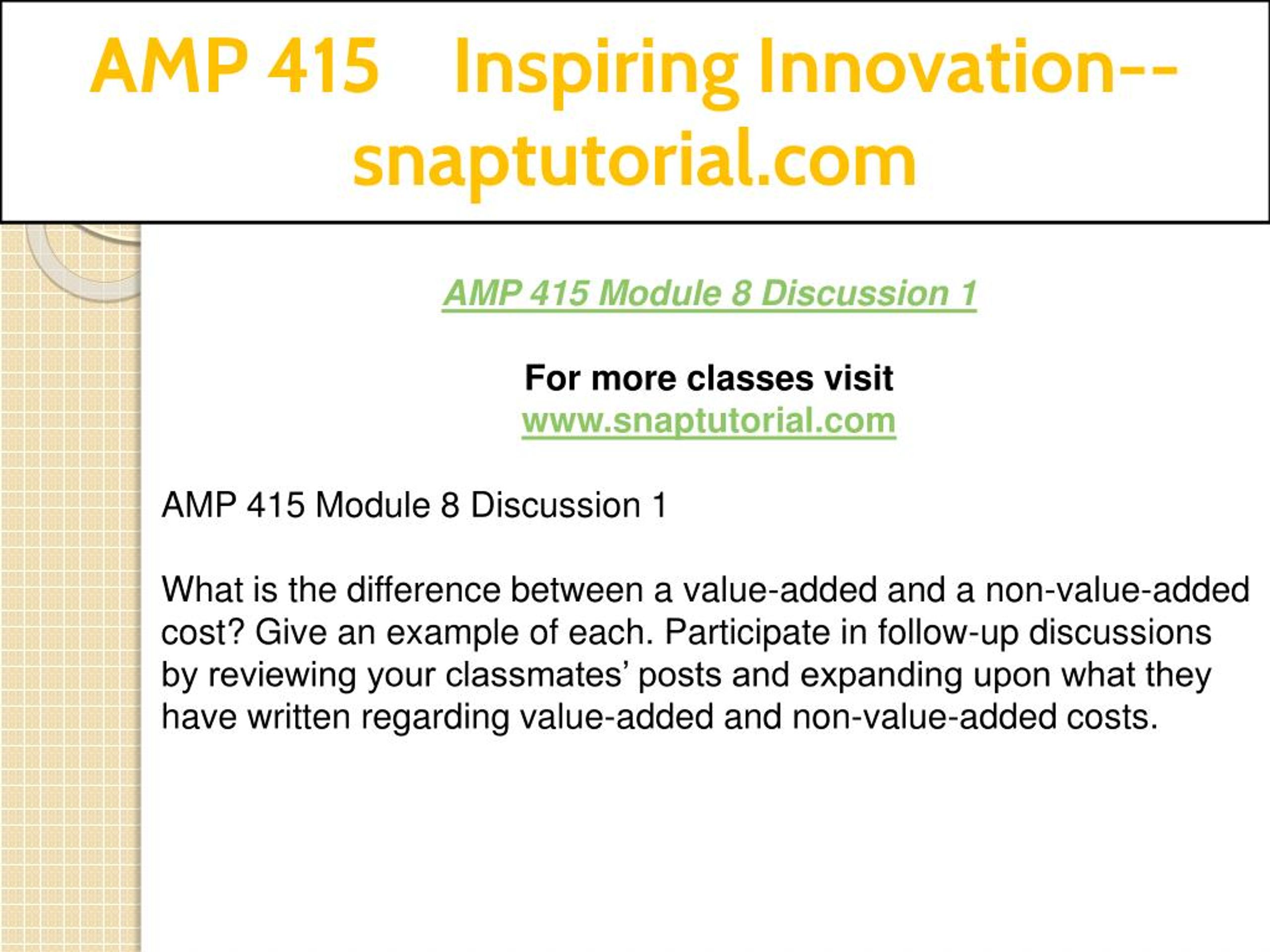 AMP 415 Inspiring Innovation--snaptutorial.com

AMP 415 Module 8 Discussion 1

For more classes visit
www.snaptutorial.com

AMP 415 Module 8 Discussion 1

What is the difference between a value-added and a non-value-added cost? Give an example of each. Participate in follow-up discussions by reviewing your classmates’ posts and expanding upon what they have written regarding value-added and non-value-added costs.